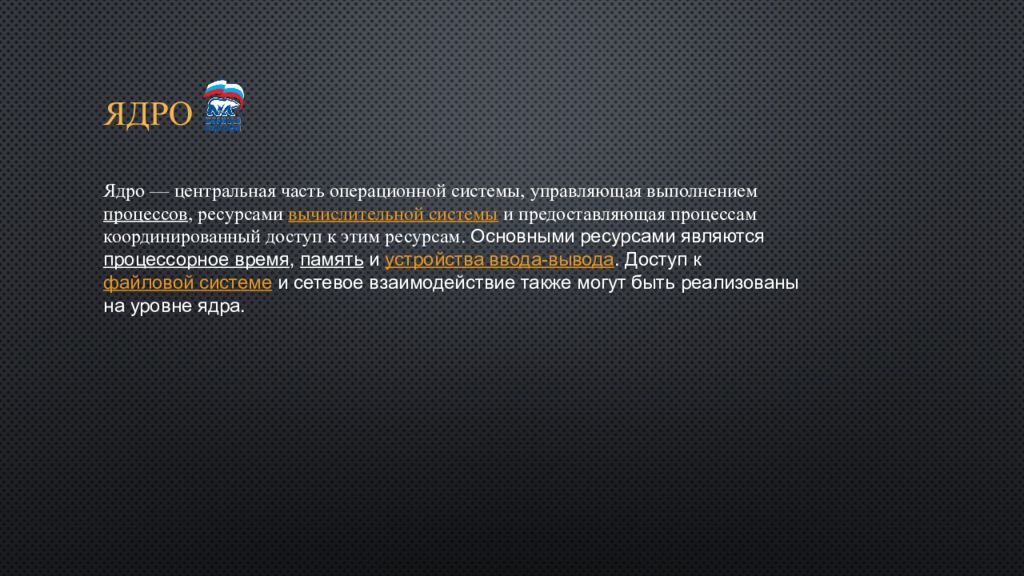 ЯДРО

Ядро — центральная часть операционной системы, управляющая выполнением процессов, ресурсами вычислительной системы и предоставляющая процессам координированный доступ к этим ресурсам. Основными ресурсами являются процессорное время, память и устройства ввода-вывода. Доступ к файловой системе и сетевое взаимодействие также могут быть реализованы на уровне ядра.